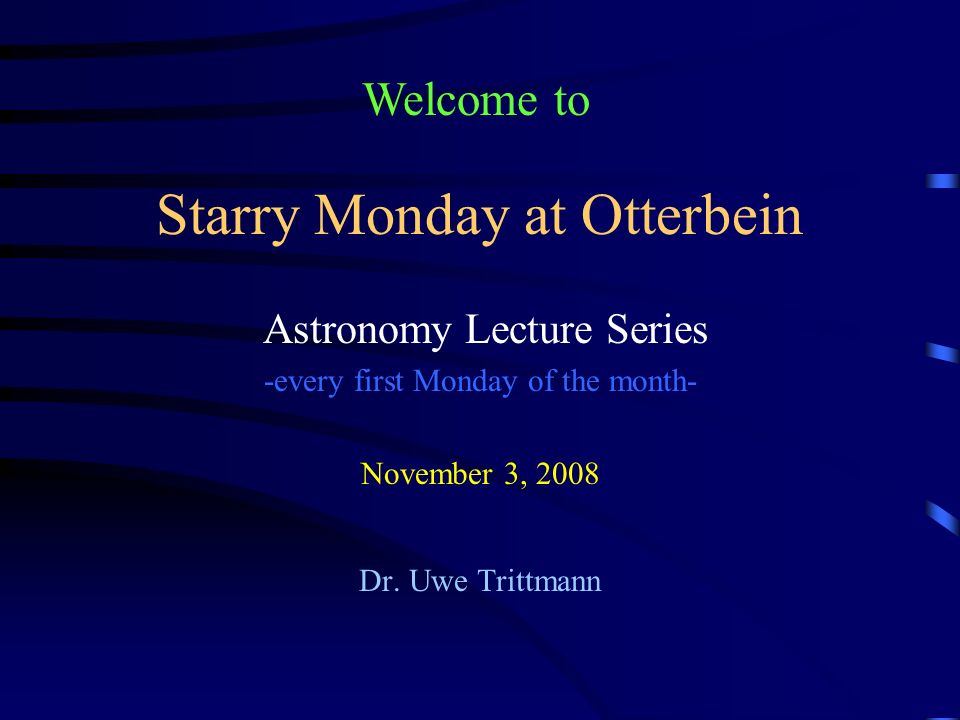 Welcome to

Starry Monday at Otterbein

Astronomy Lecture Series
-every first Monday of the month-

November 3, 2008

Dr. Uwe Trittmann